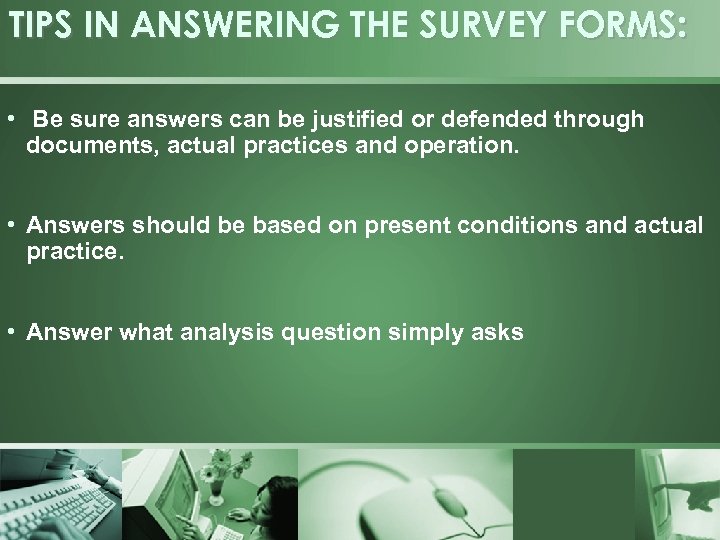 TIPS IN ANSWERING THE SURVEY FORMS:

• Be sure answers can be justified or defended through documents, actual practices and operation.

• Answers should be based on present conditions and actual practice.

• Answer what analysis question simply asks